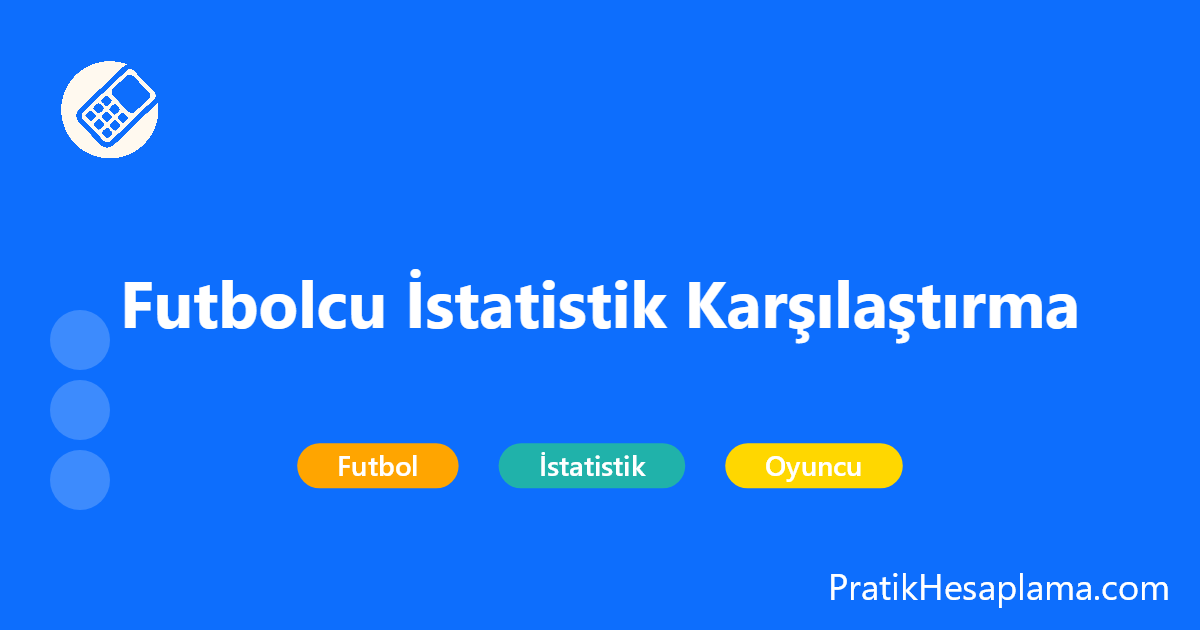 Futbolcu İstatistik Karşılaştırma

Futbol
İstatistik
Oyuncu

PratikHesaplama.com